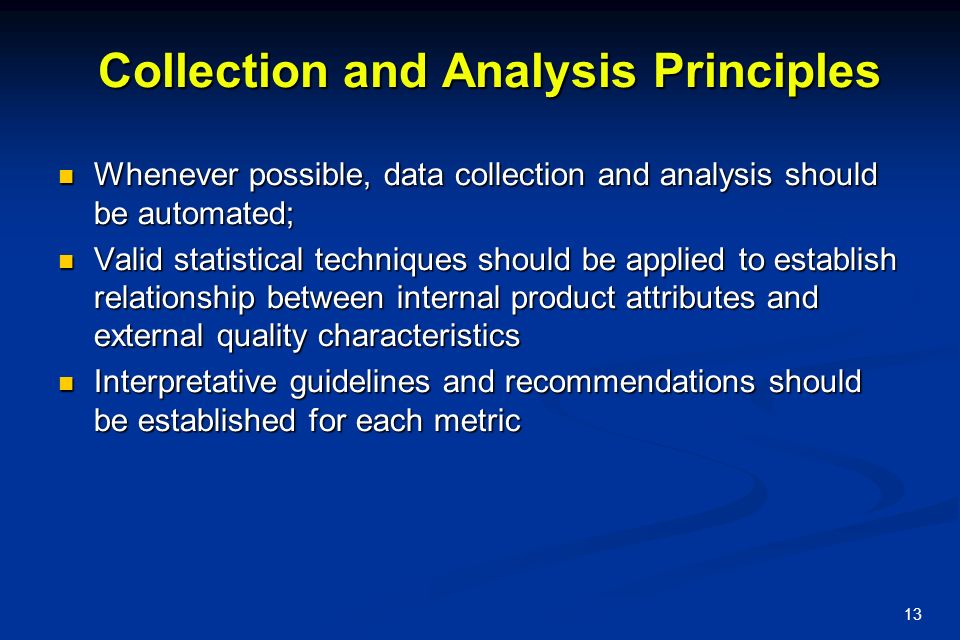 Collection and Analysis Principles

- Whenever possible, data collection and analysis should be automated;
- Valid statistical techniques should be applied to establish relationship between internal product attributes and external quality characteristics
- Interpretative guidelines and recommendations should be established for each metric

13